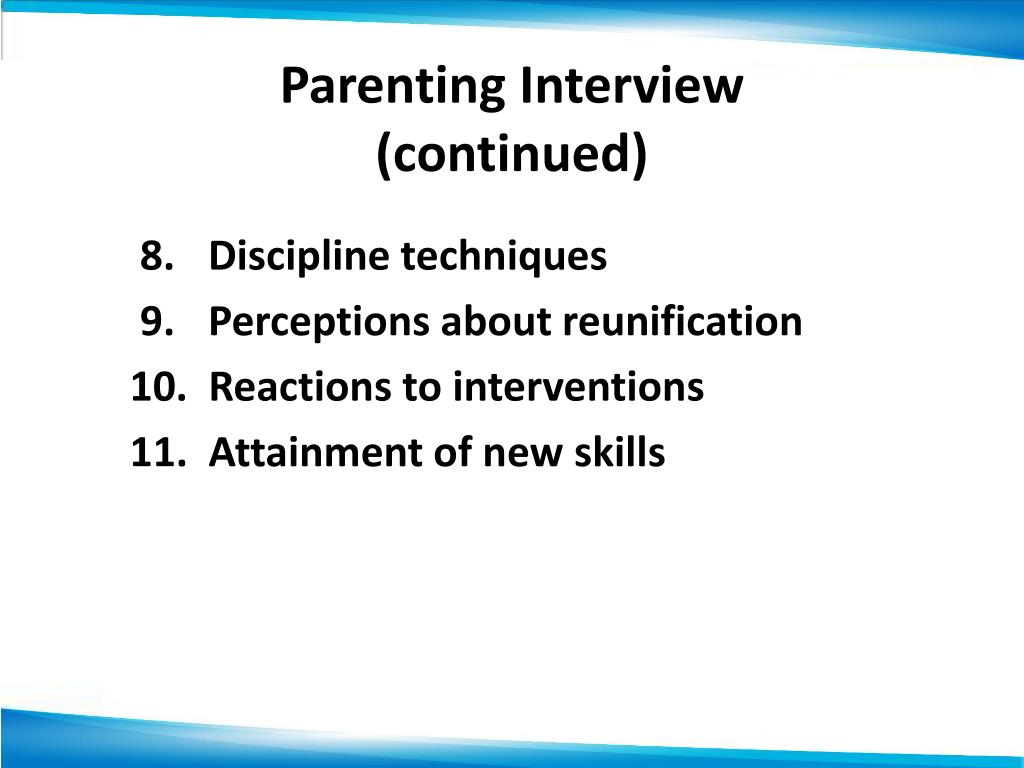 Parenting Interview (continued)

8. Discipline techniques
9. Perceptions about reunification
10. Reactions to interventions
11. Attainment of new skills